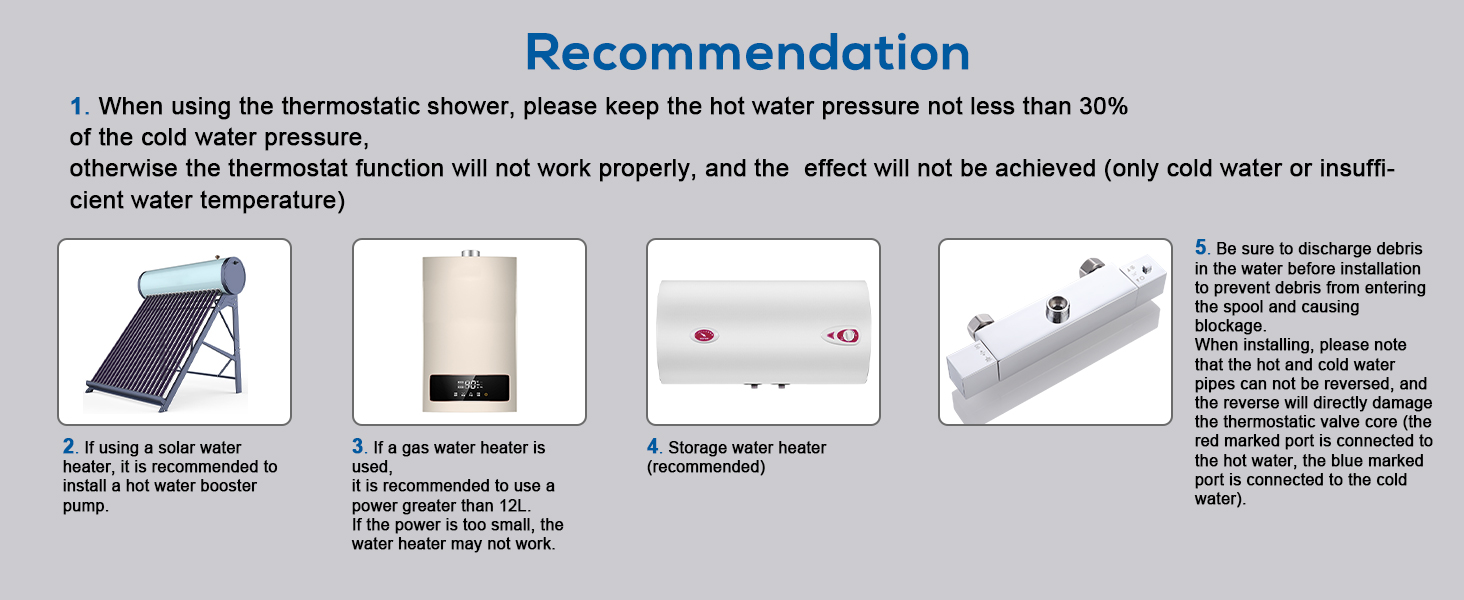 Recommendation

1. When using the thermostatic shower, please keep the hot water pressure not less than 30% of the cold water pressure,
otherwise the thermostat function will not work properly, and the effect will not be achieved (only cold water or insufficient water temperature)

2. If using a solar water heater, it is recommended to install a hot water booster pump.

3. If a gas water heater is used,
it is recommended to use a power greater than 12L.
If the power is too small, the water heater may not work.

4. Storage water heater (recommended)

5. Be sure to discharge debris in the water before installation to prevent debris from entering the spool and causing blockage.
When installing, please note that the hot and cold water pipes can not be reversed, and the reverse will directly damage the thermostatic valve core (the red marked port is connected to the hot water, the blue marked port is connected to the cold water).